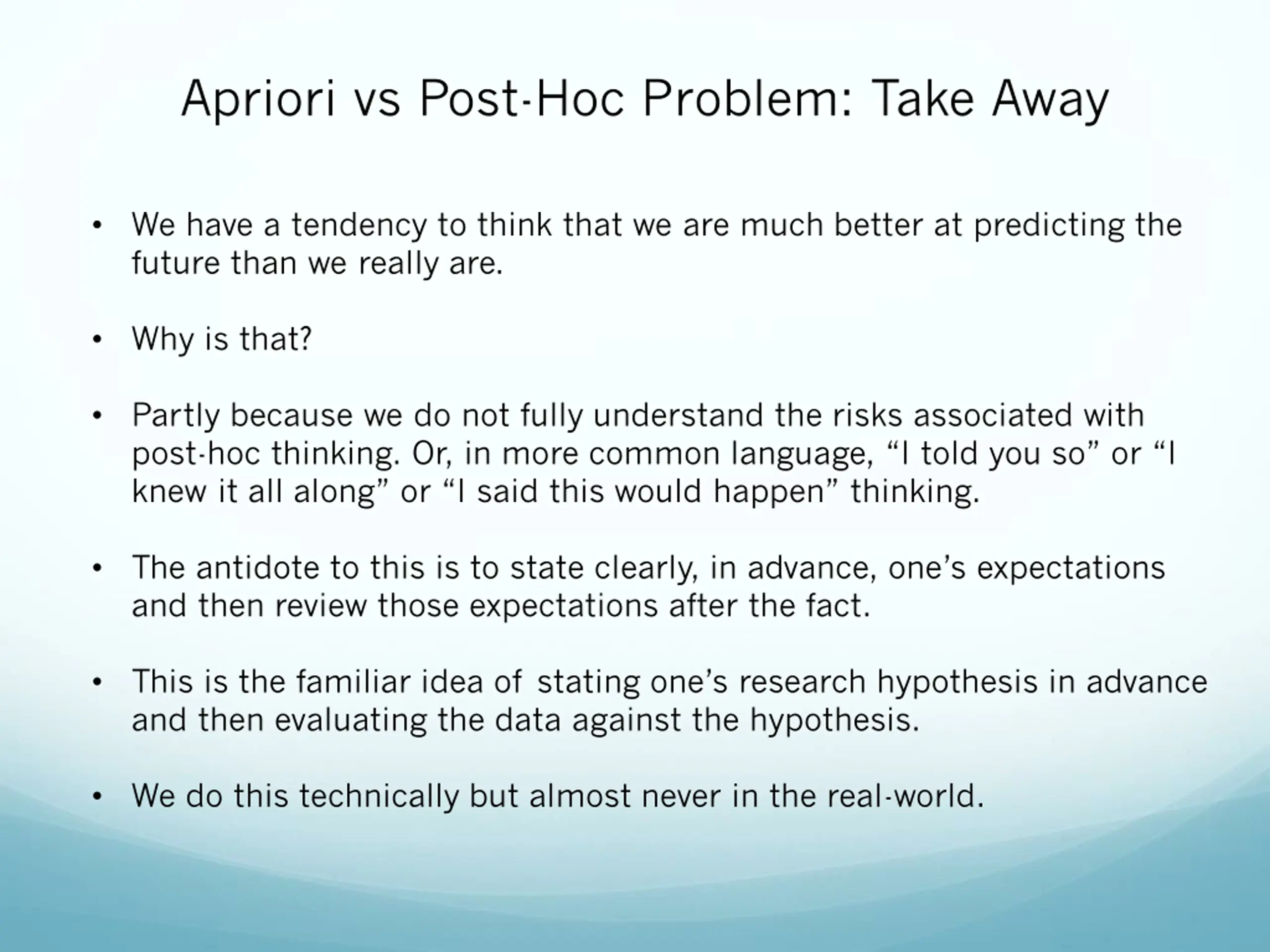 Apriori vs Post-Hoc Problem: Take Away

• We have a tendency to think that we are much better at predicting the future than we really are.

• Why is that?

• Partly because we do not fully understand the risks associated with post-hoc thinking. Or, in more common language, “I told you so” or “I knew it all along” or “I said this would happen” thinking.

• The antidote to this is to state clearly, in advance, one’s expectations and then review those expectations after the fact.

• This is the familiar idea of stating one’s research hypothesis in advance and then evaluating the data against the hypothesis.

• We do this technically but almost never in the real-world.